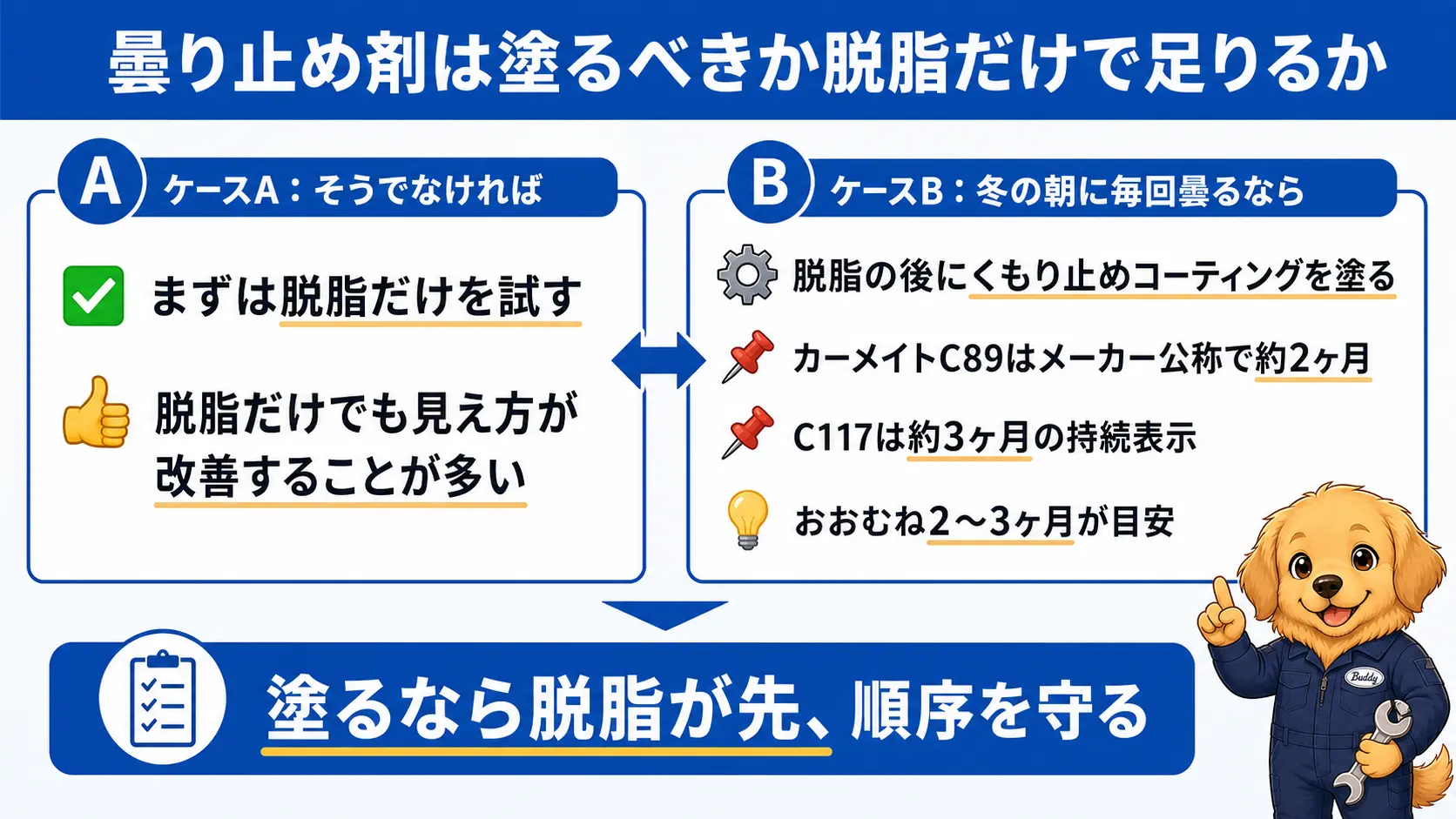 曇り止め剤は塗るべきか脱脂だけで足りるか

A ケースA：そうでなければ

まずは脱脂だけを試す

脱脂だけでも見え方が改善することが多い

B ケースB：冬の朝に毎回曇るなら

脱脂の後にくもり止めコーティングを塗る

カーメイトC89はメーカー公称で約2ヶ月

C117は約3ヶ月の持続表示

おおむね2〜3ヶ月が目安

塗るなら脱脂が先、順序を守る

Buddy